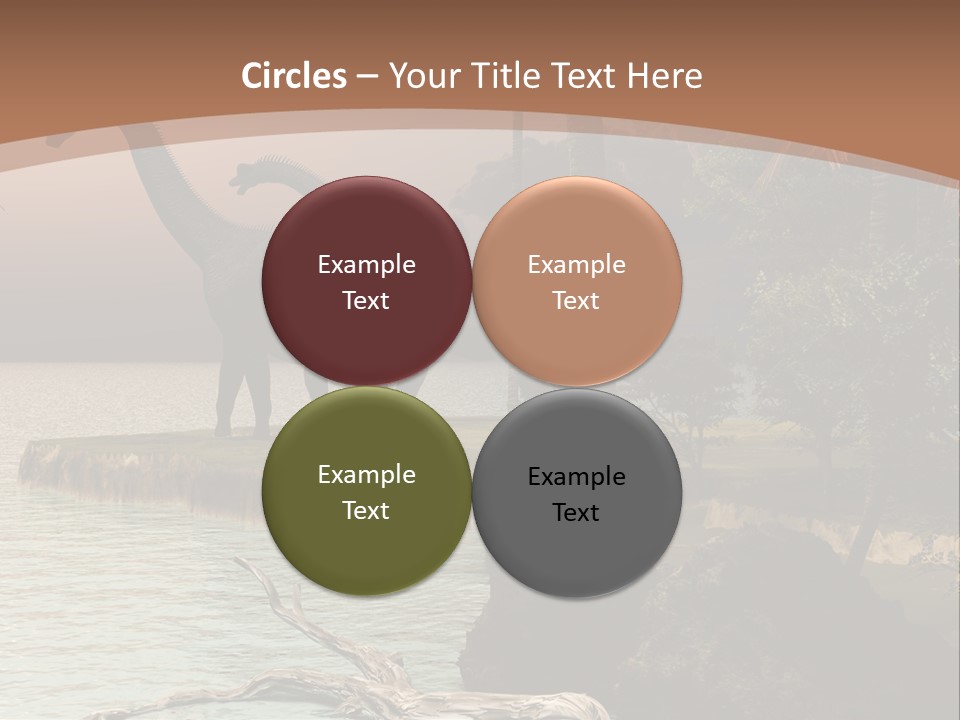 Circles – Your Title Text Here

Example Text

Example Text

Example Text

Example Text